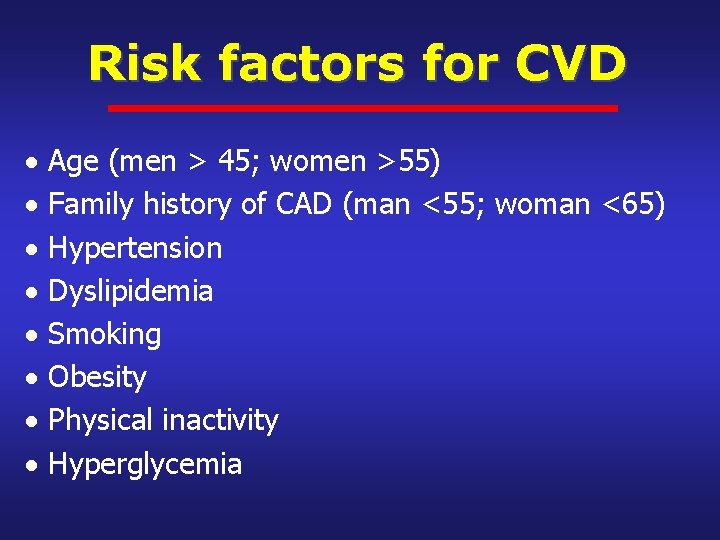 Risk factors for CVD

• Age (men > 45; women >55)
• Family history of CAD (man <55; woman <65)
• Hypertension
• Dyslipidemia
• Smoking
• Obesity
• Physical inactivity
• Hyperglycemia